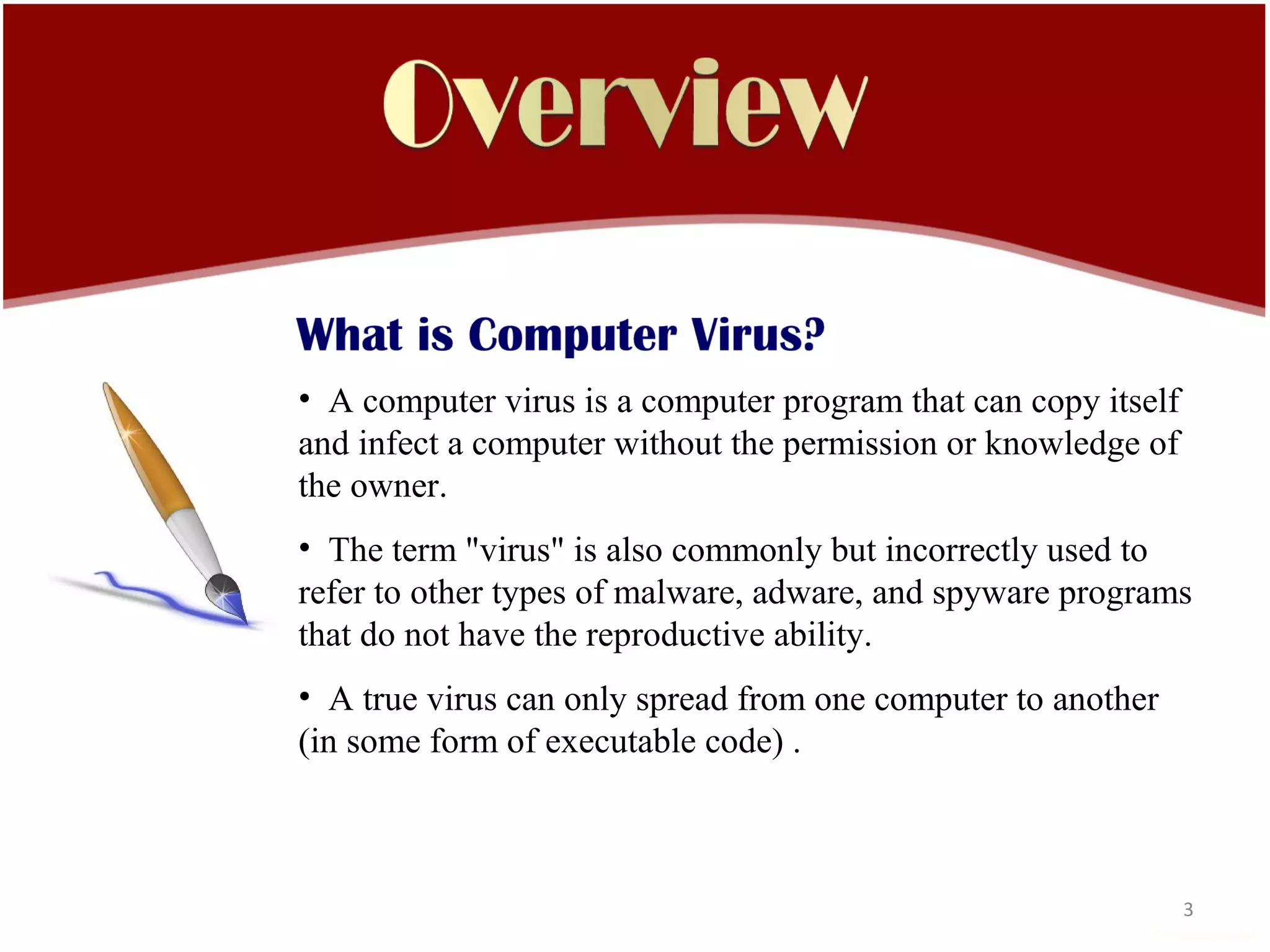 Overview

What is Computer Virus?

• A computer virus is a computer program that can copy itself and infect a computer without the permission or knowledge of the owner.

• The term "virus" is also commonly but incorrectly used to refer to other types of malware, adware, and spyware programs that do not have the reproductive ability.

• A true virus can only spread from one computer to another (in some form of executable code) .

3